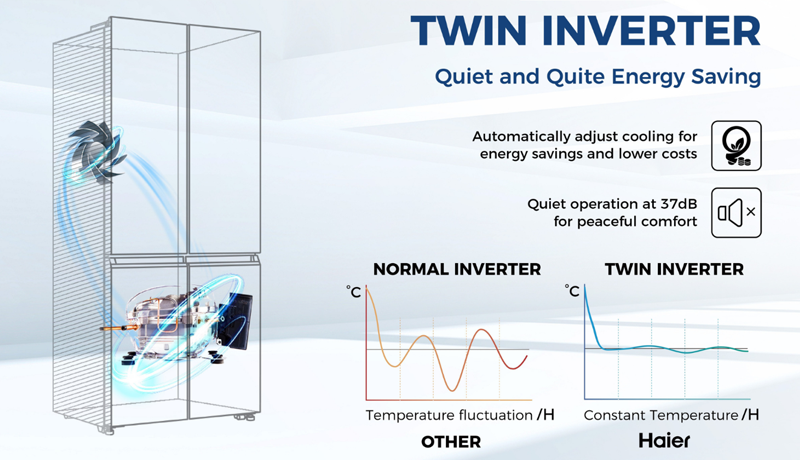 TWIN INVERTER

Quiet and Quite Energy Saving

Automatically adjust cooling for energy savings and lower costs

Quiet operation at 37dB for peaceful comfort

NORMAL INVERTER

°C

Temperature fluctuation /H

OTHER

TWIN INVERTER

°C

Constant Temperature /H

Haier